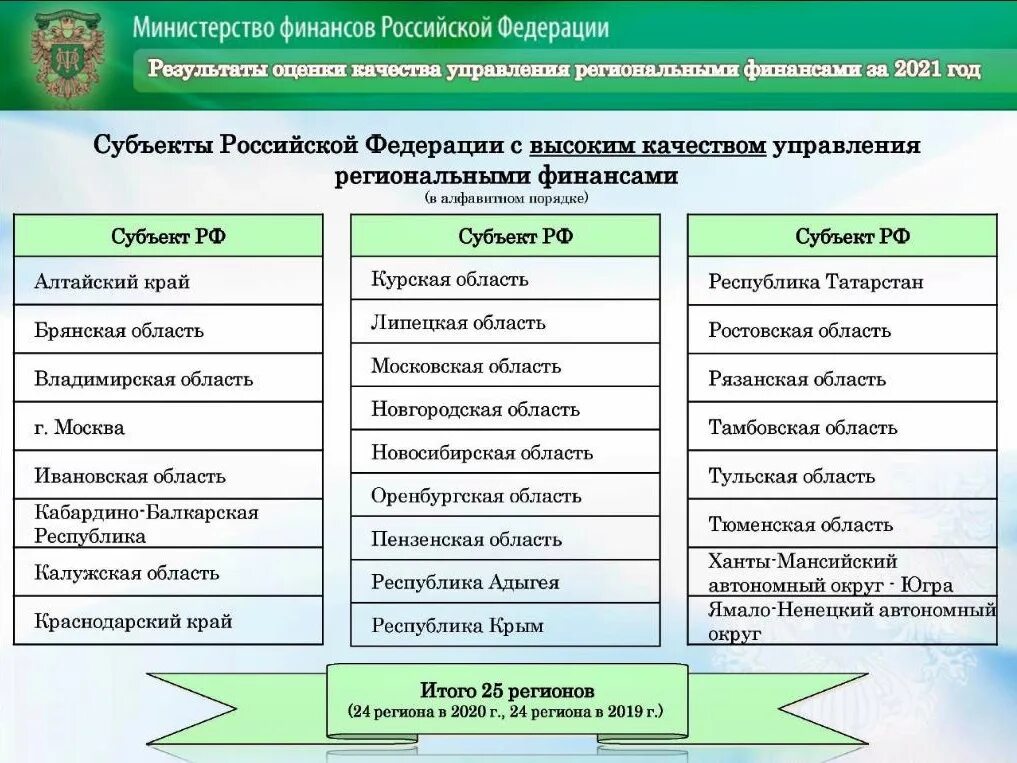 Министерство финансов Российской Федерации

Результаты оценки качества управления региональными финансами за 2021 год

Субъекты Российской Федерации с высоким качеством управления региональными финансами
(в алфавитном порядке)

| Субъект РФ |
|---|
| Алтайский край |
| Брянская область |
| Владимирская область |
| г. Москва |
| Ивановская область |
| Кабардино-Балкарская Республика |
| Калужская область |
| Краснодарский край |

| Субъект РФ |
|---|
| Курская область |
| Липецкая область |
| Московская область |
| Новгородская область |
| Новосибирская область |
| Оренбургская область |
| Пензенская область |
| Республика Адыгея |
| Республика Крым |

| Субъект РФ |
|---|
| Республика Татарстан |
| Ростовская область |
| Рязанская область |
| Тамбовская область |
| Тульская область |
| Тюменская область |
| Ханты-Мансийский автономный округ - Югра |
| Ямало-Ненецкий автономный округ |

Итого 25 регионов
(24 региона в 2020 г., 24 региона в 2019 г.)